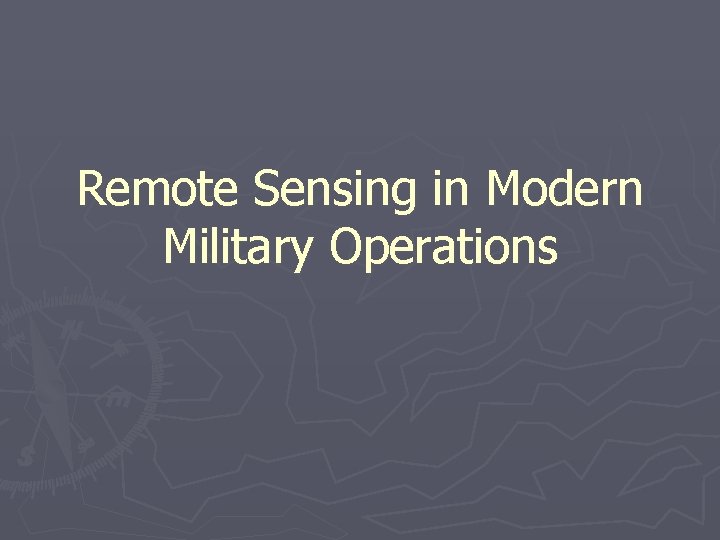 Remote Sensing in Modern Military Operations